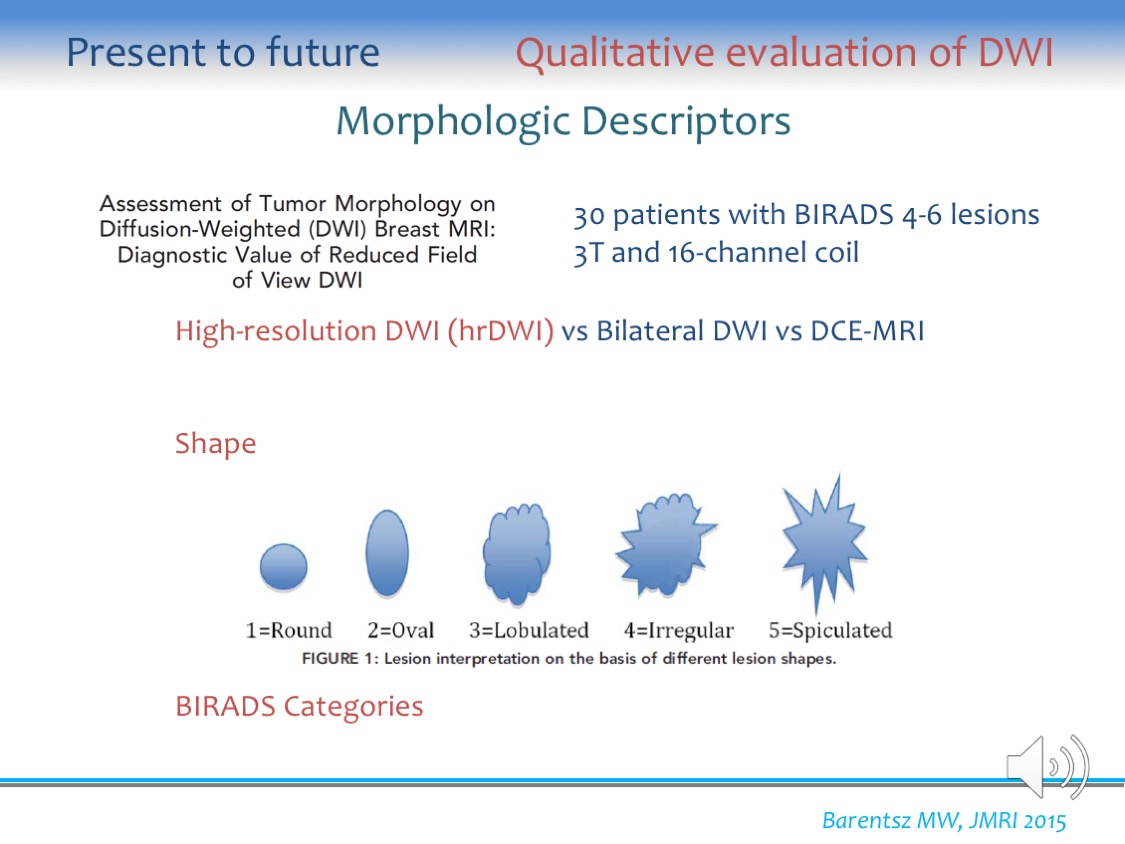 Present to future

Qualitative evaluation of DWI

Morphologic Descriptors

Assessment of Tumor Morphology on Diffusion-Weighted (DWI) Breast MRI: Diagnostic Value of Reduced Field of View DWI

30 patients with BIRADS 4-6 lesions
3T and 16-channel coil

High-resolution DWI (hrDWI) vs Bilateral DWI vs DCE-MRI

Shape

1=Round 2=Oval 3=Lobulated 4=Irregular 5=Spiculated

FIGURE 1: Lesion interpretation on the basis of different lesion shapes.

BIRADS Categories

Barentsz MW, JMRI 2015